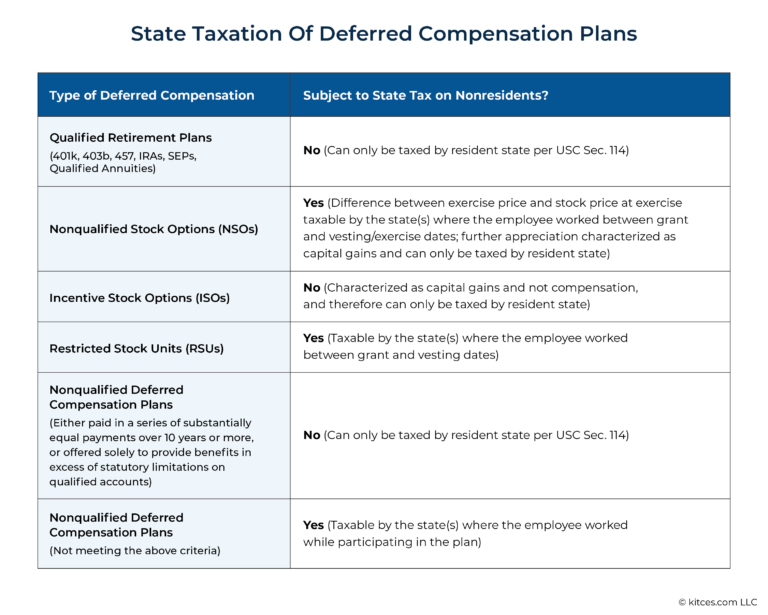 State Taxation Of Deferred Compensation Plans

| Type of Deferred Compensation | Subject to State Tax on Nonresidents? |
|---|---|
| Qualified Retirement Plans (401k, 403b, 457, IRAs, SEPs, Qualified Annuities) | No (Can only be taxed by resident state per USC Sec. 114) |
| Nonqualified Stock Options (NSOs) | Yes (Difference between exercise price and stock price at exercise taxable by the state(s) where the employee worked between grant and vesting/exercise dates; further appreciation characterized as capital gains and can only be taxed by resident state) |
| Incentive Stock Options (ISOs) | No (Characterized as capital gains and not compensation, and therefore can only be taxed by resident state) |
| Restricted Stock Units (RSUs) | Yes (Taxable by the state(s) where the employee worked between grant and vesting dates) |
| Nonqualified Deferred Compensation Plans (Either paid in a series of substantially equal payments over 10 years or more, or offered solely to provide benefits in excess of statutory limitations on qualified accounts) | No (Can only be taxed by resident state per USC Sec. 114) |
| Nonqualified Deferred Compensation Plans (Not meeting the above criteria) | Yes (Taxable by the state(s) where the employee worked while participating in the plan) |

© kitces.com LLC